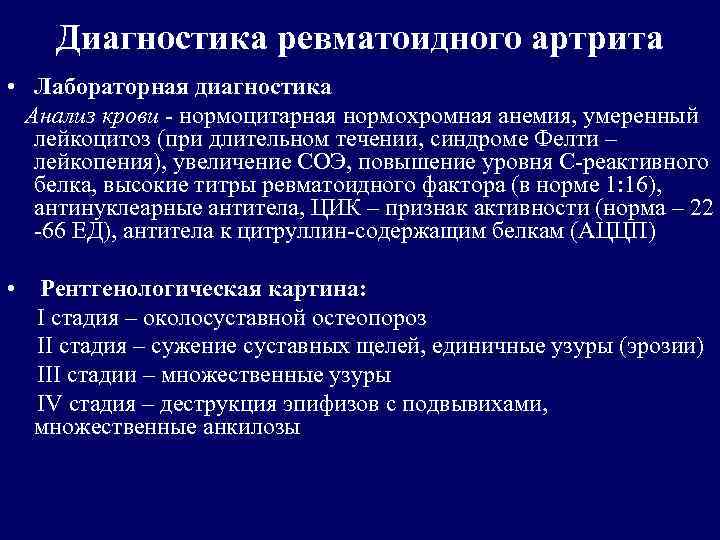 Диагностика ревматоидного артрита

• Лабораторная диагностика

Анализ крови - нормоцитарная нормохромная анемия, умеренный лейкоцитоз (при длительном течении, синдроме Фелти – лейкопения), увеличение СОЭ, повышение уровня С-реактивного белка, высокие титры ревматоидного фактора (в норме 1:16), антинуклеарные антитела, ЦИК – признак активности (норма – 22 -66 ЕД), антитела к цитруллин-содержащим белкам (АЦЦП)

• Рентгенологическая картина:

I стадия – околосуставной остеопороз

II стадия – сужение суставных щелей, единичные узуры (эрозии)

III стадии – множественные узуры

IV стадия – деструкция эпифизов с подвывихами, множественные анкилозы